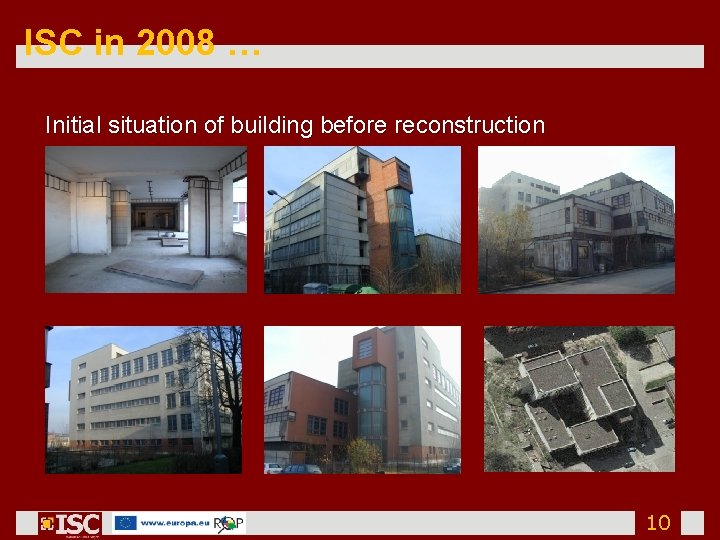 ISC in 2008 …

Initial situation of building before reconstruction

ISC

www.europa.eu ROP

10